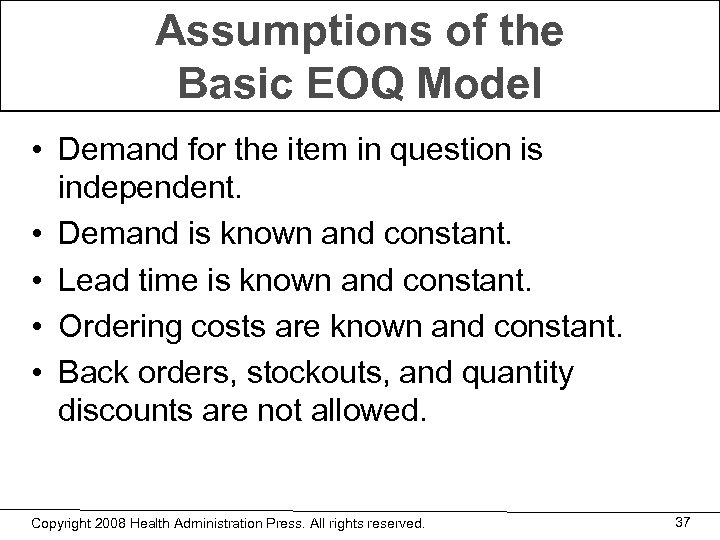 Assumptions of the
Basic EOQ Model

• Demand for the item in question is independent.
• Demand is known and constant.
• Lead time is known and constant.
• Ordering costs are known and constant.
• Back orders, stockouts, and quantity discounts are not allowed.

Copyright 2008 Health Administration Press. All rights reserved.

37